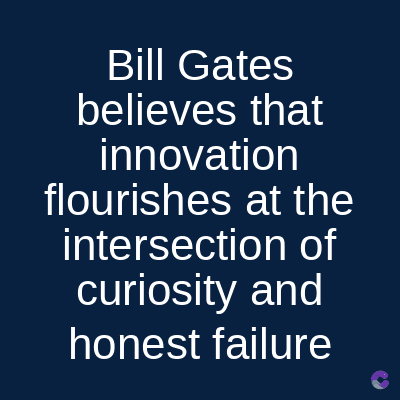 Bill Gates believes that innovation flourishes at the intersection of curiosity and honest failure